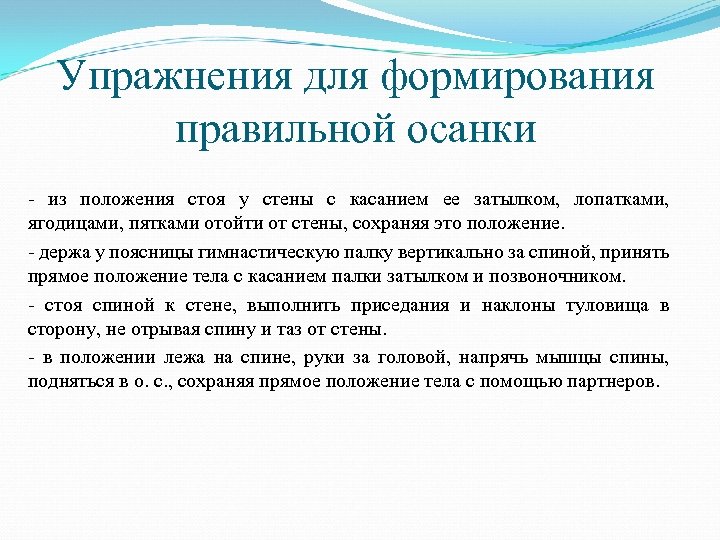 Упражнения для формирования правильной осанки

- из положения стоя у стены с касанием ее затылком, лопатками, ягодицами, пятками отойти от стены, сохраняя это положение.

- держа у поясницы гимнастическую палку вертикально за спиной, принять прямое положение тела с касанием палки затылком и позвоночником.

- стоя спиной к стене, выполнить приседания и наклоны туловища в сторону, не отрывая спину и таз от стены.

- в положении лежа на спине, руки за головой, напрячь мышцы спины, подняться в о. с., сохраняя прямое положение тела с помощью партнеров.